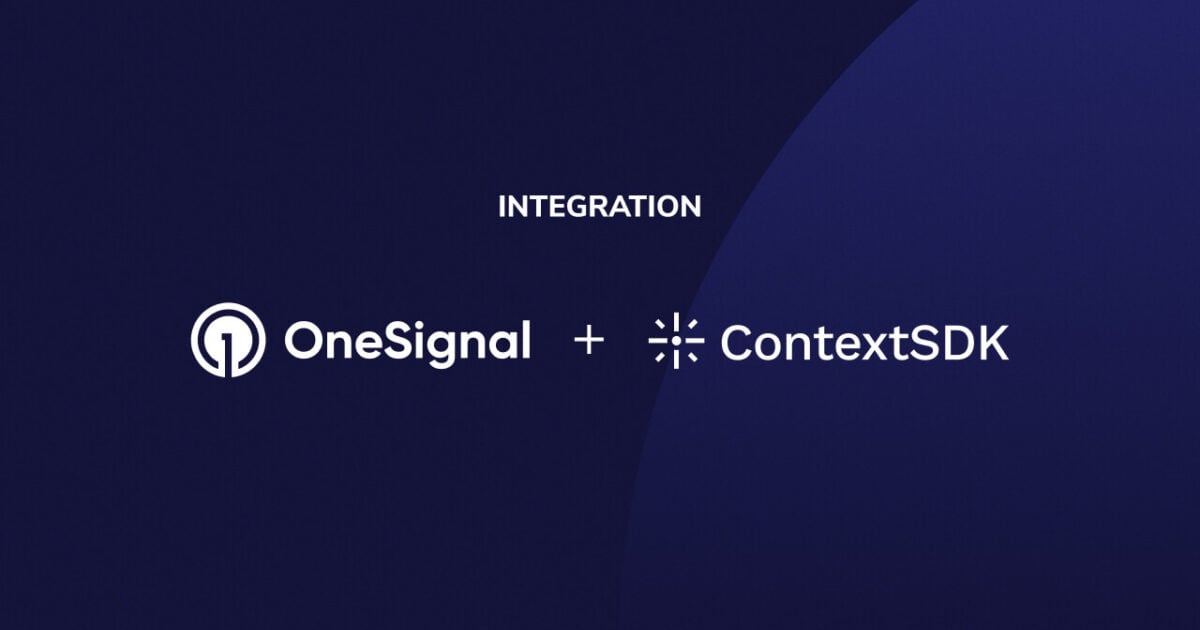 INTEGRATION

OneSignal + ContextSDK